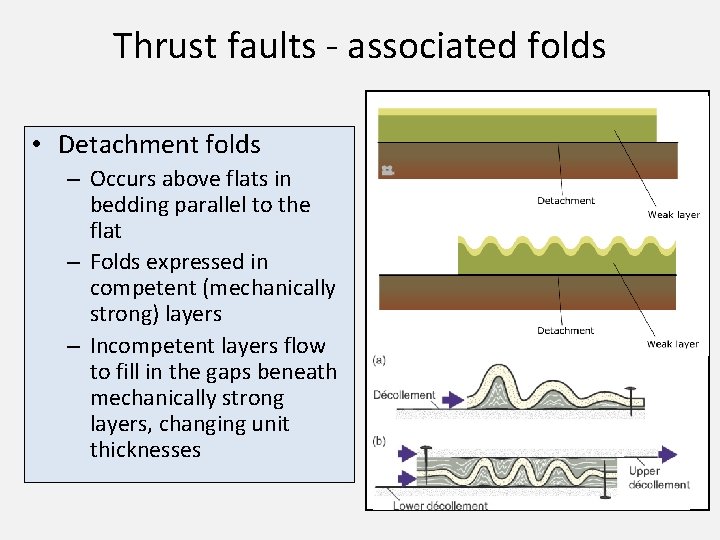 Thrust faults - associated folds

• Detachment folds
– Occurs above flats in bedding parallel to the flat
– Folds expressed in competent (mechanically strong) layers
– Incompetent layers flow to fill in the gaps beneath mechanically strong layers, changing unit thicknesses

Detachment
Weak layer

Detachment
Weak layer

(a)
Décollement

(b)
Upper décollement
Lower décollement